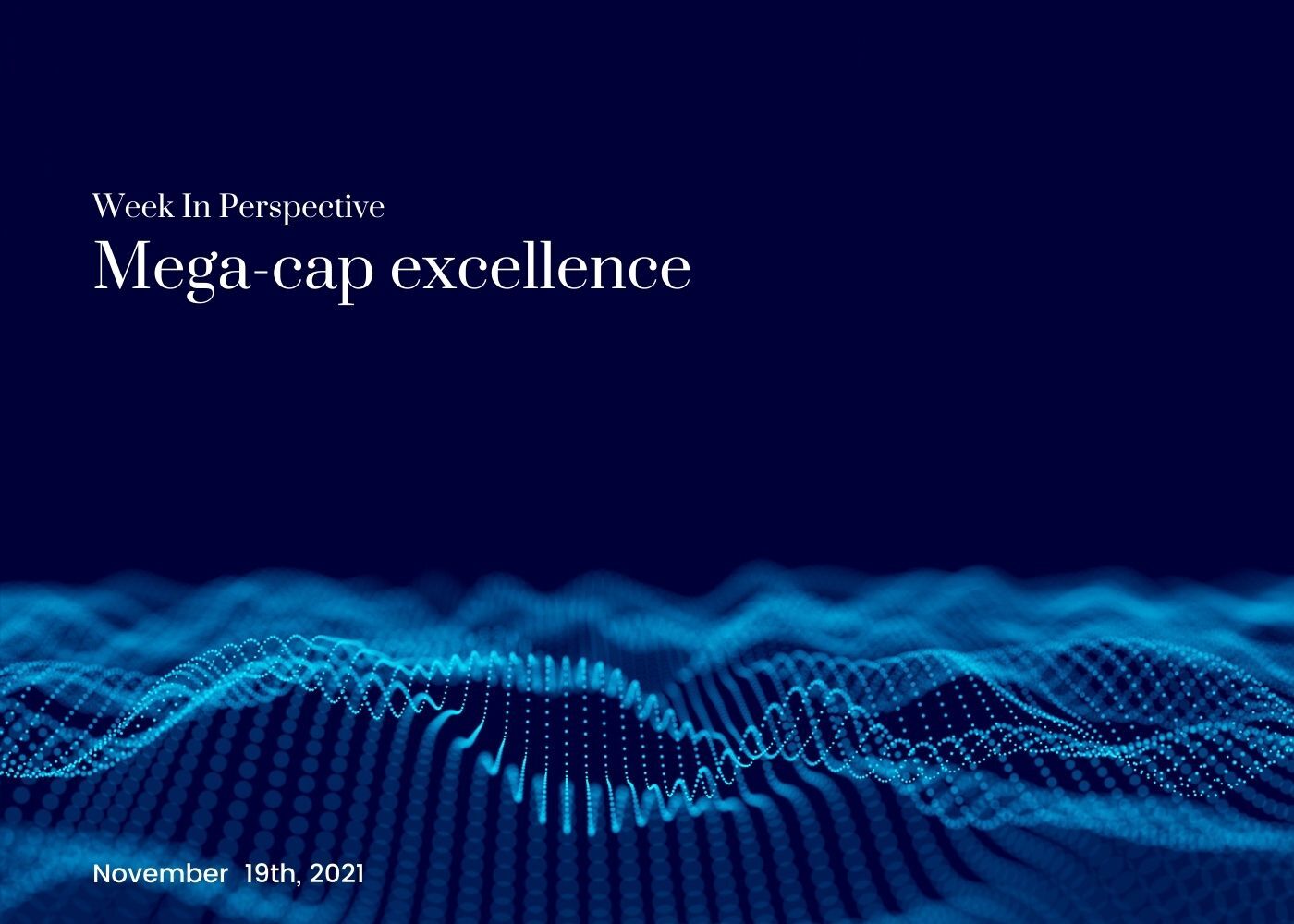 Week In Perspective
Mega-cap excellence

November 19th, 2021